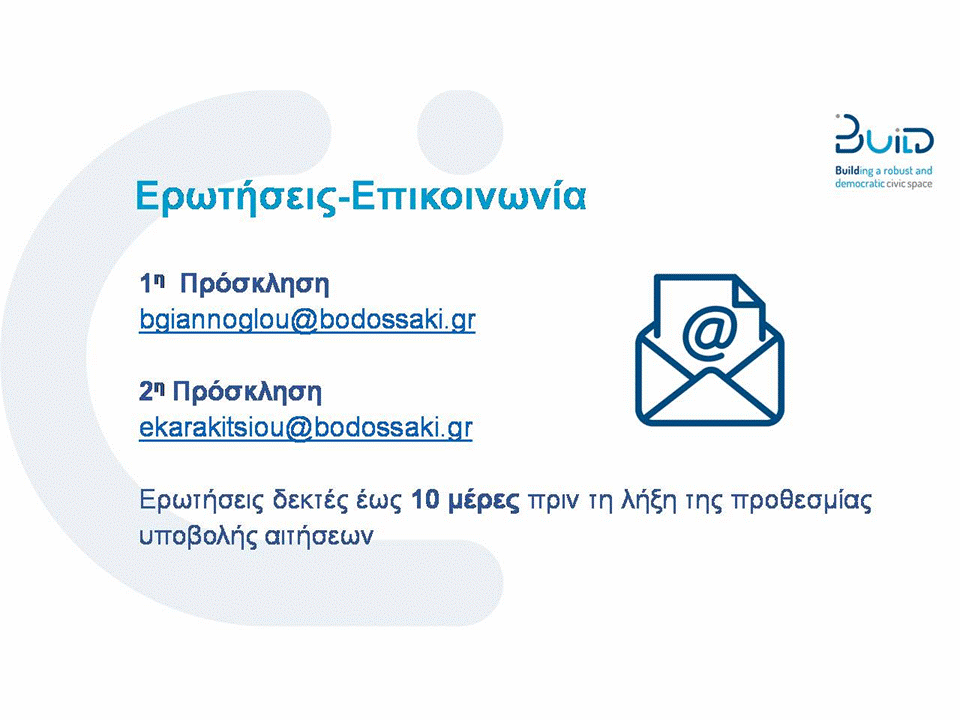 BUILD
Building a robust and democratic civic space

Ερωτήσεις-Επικοινωνία

1η Πρόσκληση
bgiannoglou@bodossaki.gr

2η Πρόσκληση
ekarakitsiou@bodossaki.gr

@

Ερωτήσεις δεκτές έως 10 μέρες πριν τη λήξη της προθεσμίας υποβολής αιτήσεων